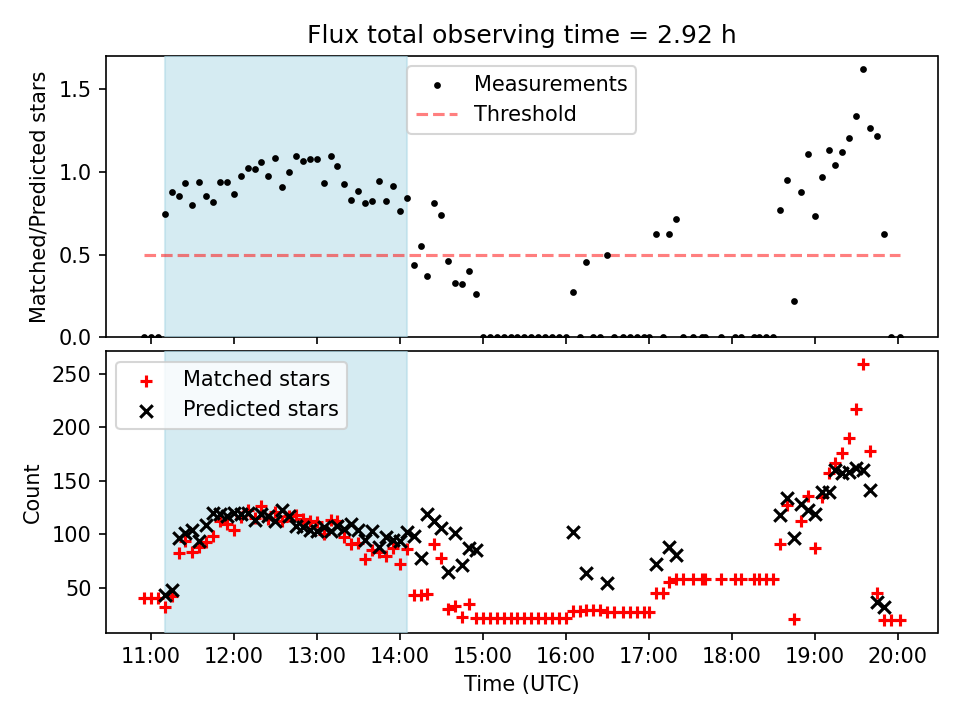 Flux total observing time = 2.92 h

Matched/Predicted stars

1.5
1.0
0.5
0.0

Measurements
Threshold

Count

250
200
150
100
50

Matched stars
Predicted stars

11:00 12:00 13:00 14:00 15:00 16:00 17:00 18:00 19:00 20:00

Time (UTC)